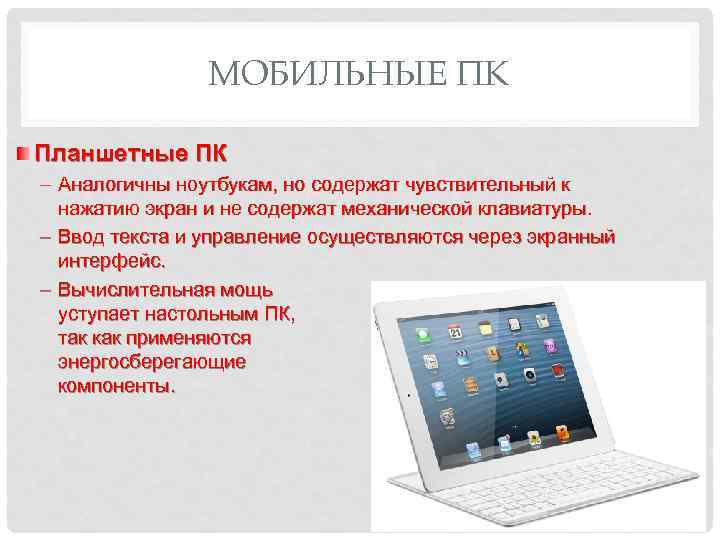 МОБИЛЬНЫЕ ПК

Планшетные ПК

– Аналогичны ноутбукам, но содержат чувствительный к нажатию экран и не содержат механической клавиатуры.

– Ввод текста и управление осуществляются через экранный интерфейс.

– Вычислительная мощь уступает настольным ПК, так как применяются энергосберегающие компоненты.